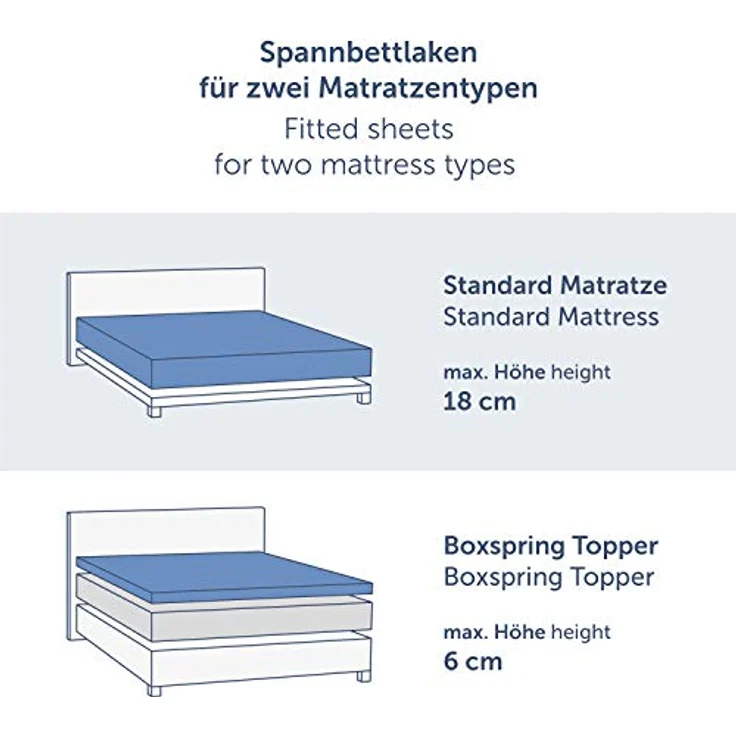 Spannbettlaken
für zwei Matratzentypen
Fitted sheets
for two mattress types

Standard Matratze
Standard Mattress

max. Höhe height
18 cm

Boxspring Topper
Boxspring Topper

max. Höhe height
6 cm